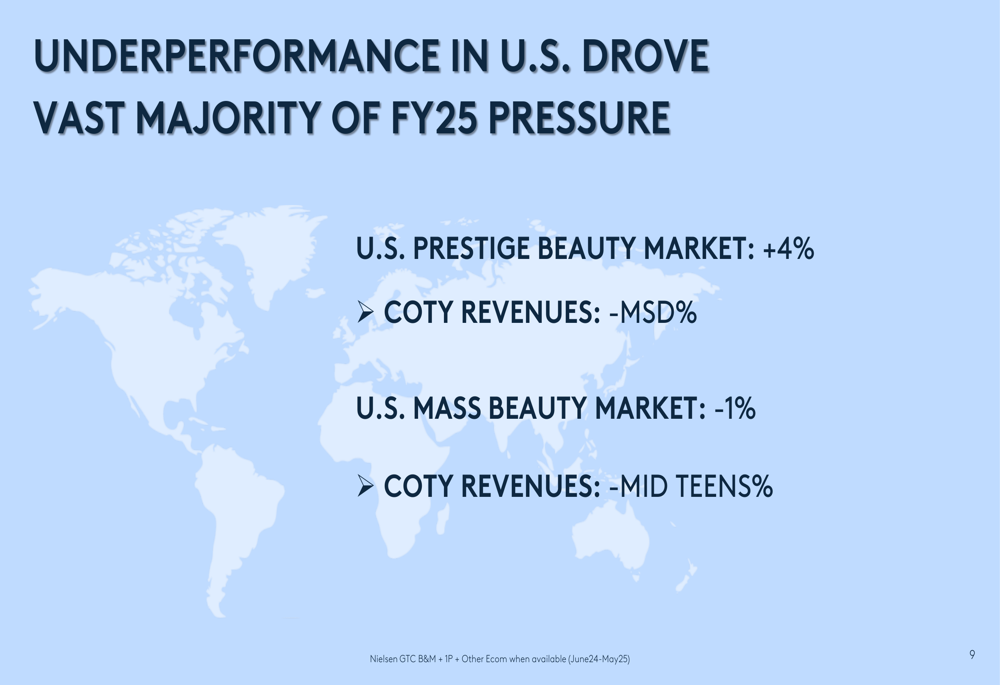 UNDERPERFORMANCE IN U.S. DROVE VAST MAJORITY OF FY25 PRESSURE

U.S. PRESTIGE BEAUTY MARKET: +4%

➢ COTY REVENUES: -MSD%

U.S. MASS BEAUTY MARKET: -1%

➢ COTY REVENUES: -MID TEENS%

Nielsen GTC B&M + 1P + Other Ecom when available (June24-May25)

9